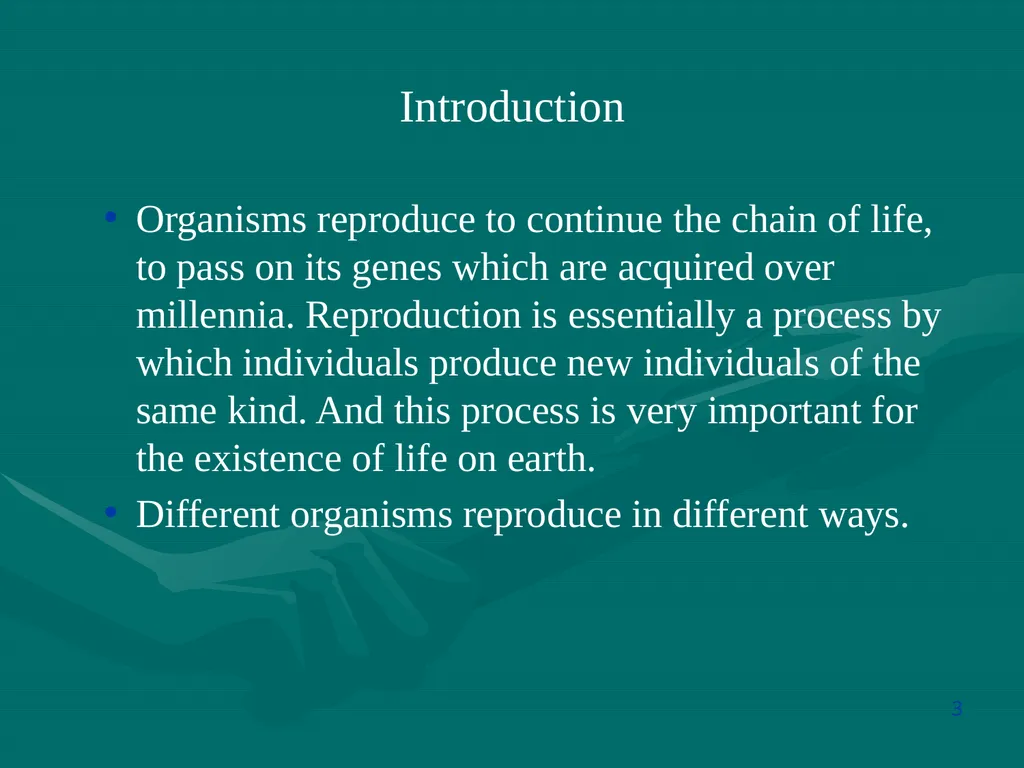 Introduction

• Organisms reproduce to continue the chain of life, to pass on its genes which are acquired over millennia. Reproduction is essentially a process by which individuals produce new individuals of the same kind. And this process is very important for the existence of life on earth.

• Different organisms reproduce in different ways.

3